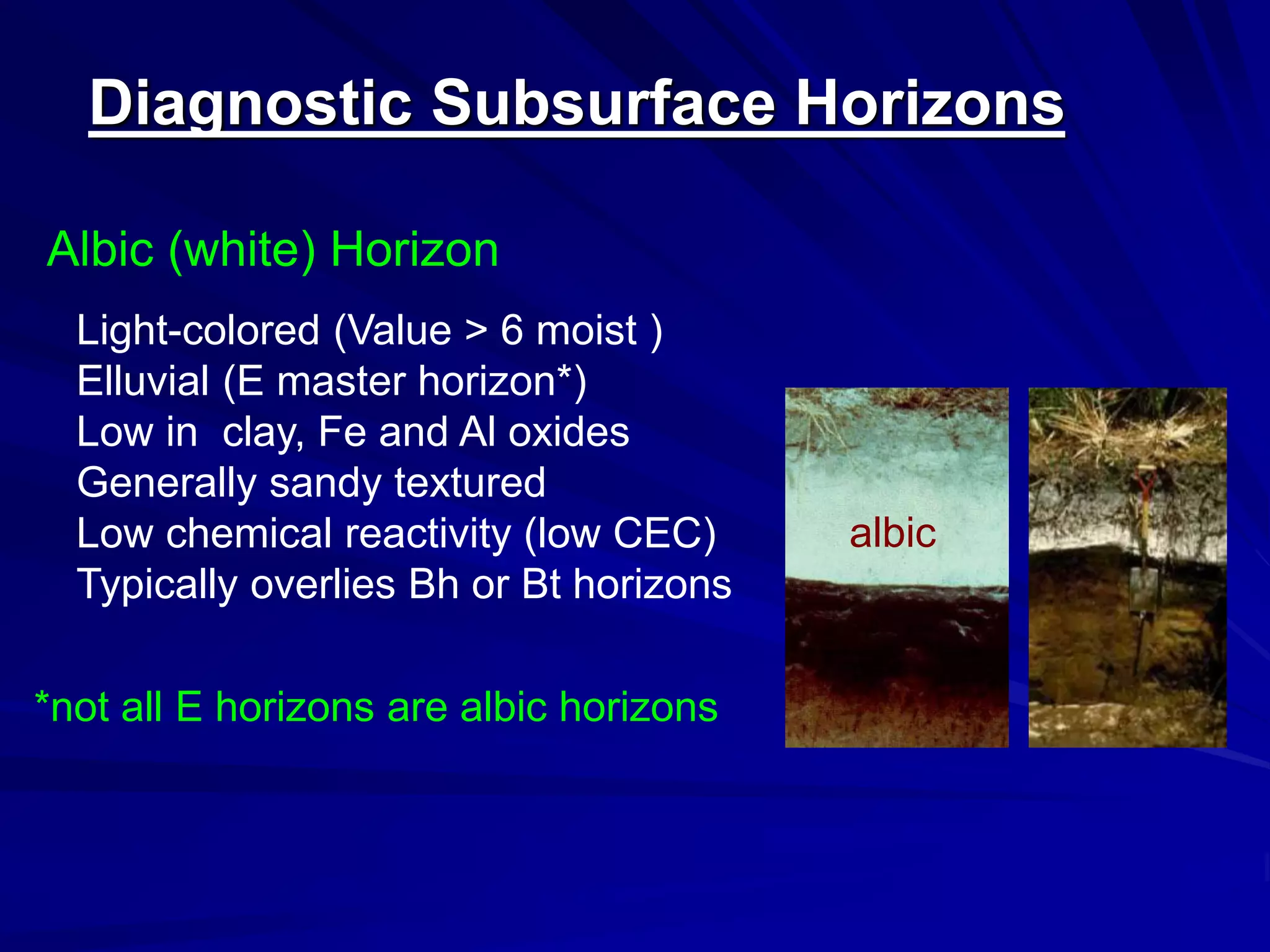 Diagnostic Subsurface Horizons

Albic (white) Horizon

Light-colored (Value > 6 moist )
Elluvial (E master horizon*)
Low in clay, Fe and Al oxides
Generally sandy textured
Low chemical reactivity (low CEC)
Typically overlies Bh or Bt horizons

albic

*not all E horizons are albic horizons